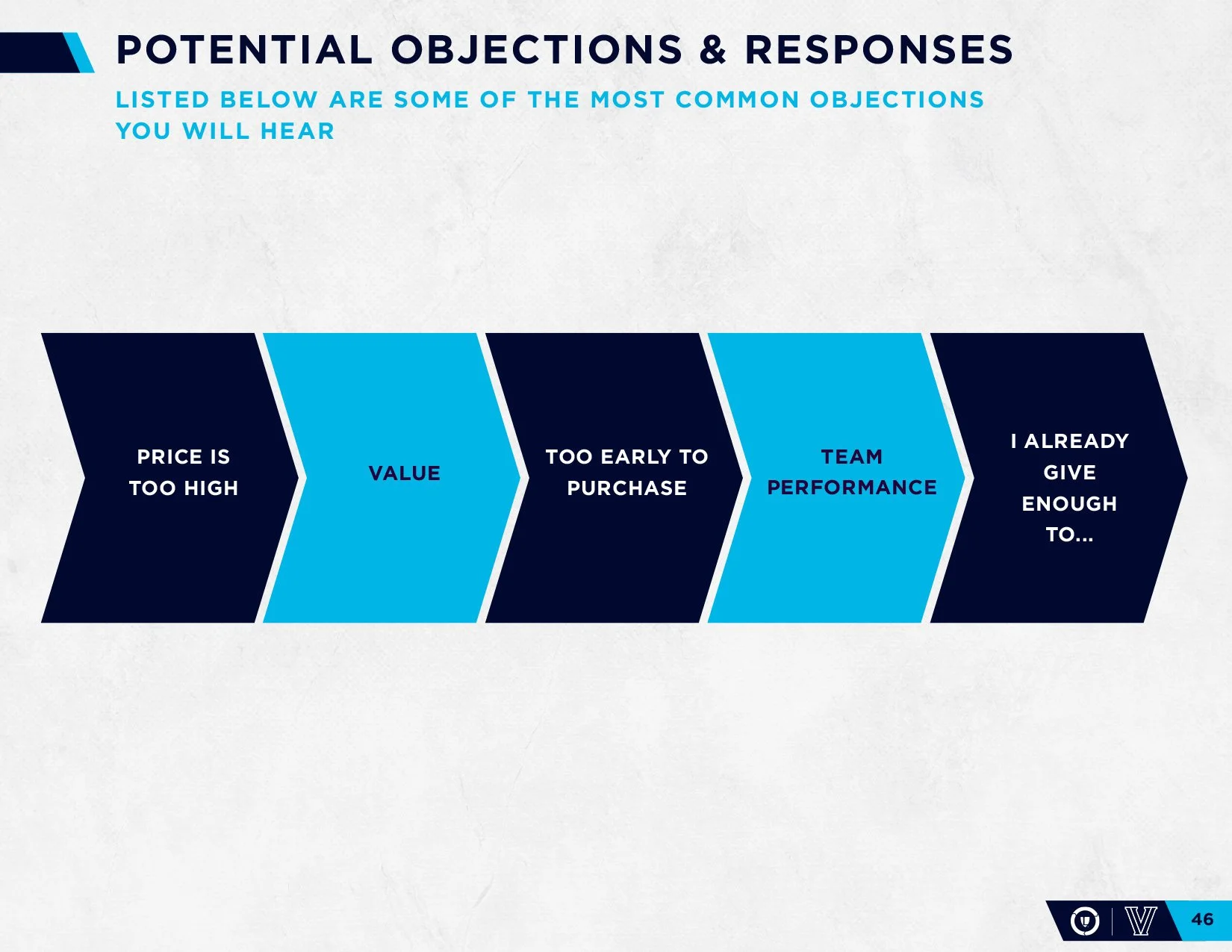 POTENTIAL OBJECTIONS & RESPONSES

LISTED BELOW ARE SOME OF THE MOST COMMON OBJECTIONS YOU WILL HEAR

PRICE IS TOO HIGH

VALUE

TOO EARLY TO PURCHASE

TEAM PERFORMANCE

I ALREADY GIVE ENOUGH TO...

V

46